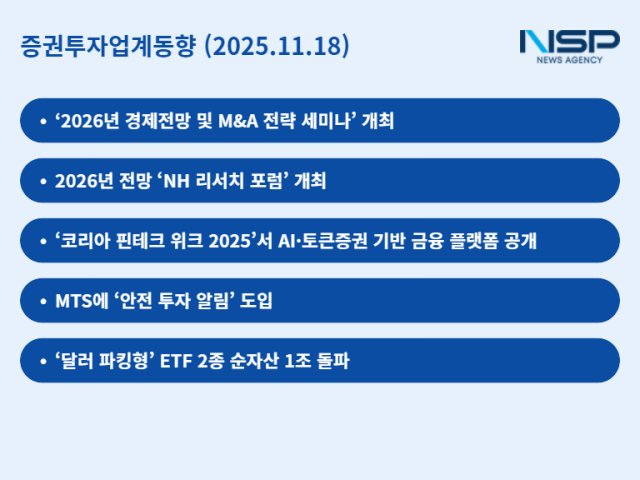 증권투자업계동향 (2025.11.18)

NSP
NEWS AGENCY

• ‘2026년 경제전망 및 M&A 전략 세미나’ 개최

• 2026년 전망 ‘NH 리서치 포럼’ 개최

• ‘코리아 핀테크 위크 2025’서 AI·토큰증권 기반 금융 플랫폼 공개

• MTS에 ‘안전 투자 알림’ 도입

• ‘달러 파킹형’ ETF 2종 순자산 1조 돌파